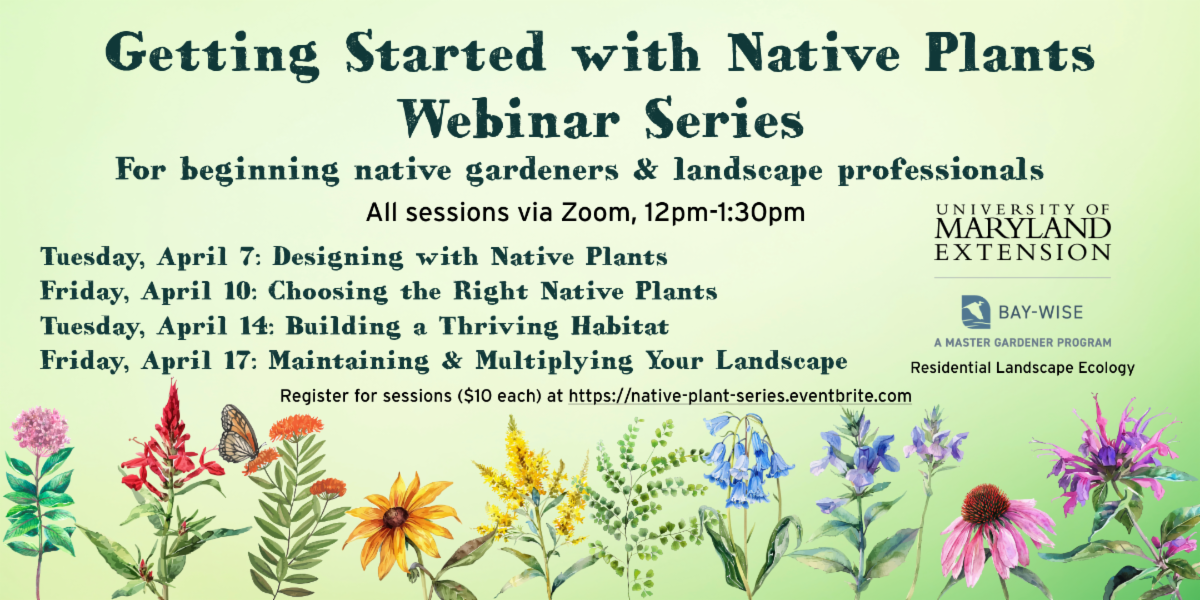 Getting Started with Native Plants Webinar Series

For beginning native gardeners & landscape professionals

All sessions via Zoom, 12pm-1:30pm

Tuesday, April 7: Designing with Native Plants
Friday, April 10: Choosing the Right Native Plants
Tuesday, April 14: Building a Thriving Habitat
Friday, April 17: Maintaining & Multiplying Your Landscape

Register for sessions ($10 each) at https://native-plant-series.eventbrite.com

UNIVERSITY OF MARYLAND EXTENSION

BAY-WISE
A MASTER GARDENER PROGRAM
Residential Landscape Ecology